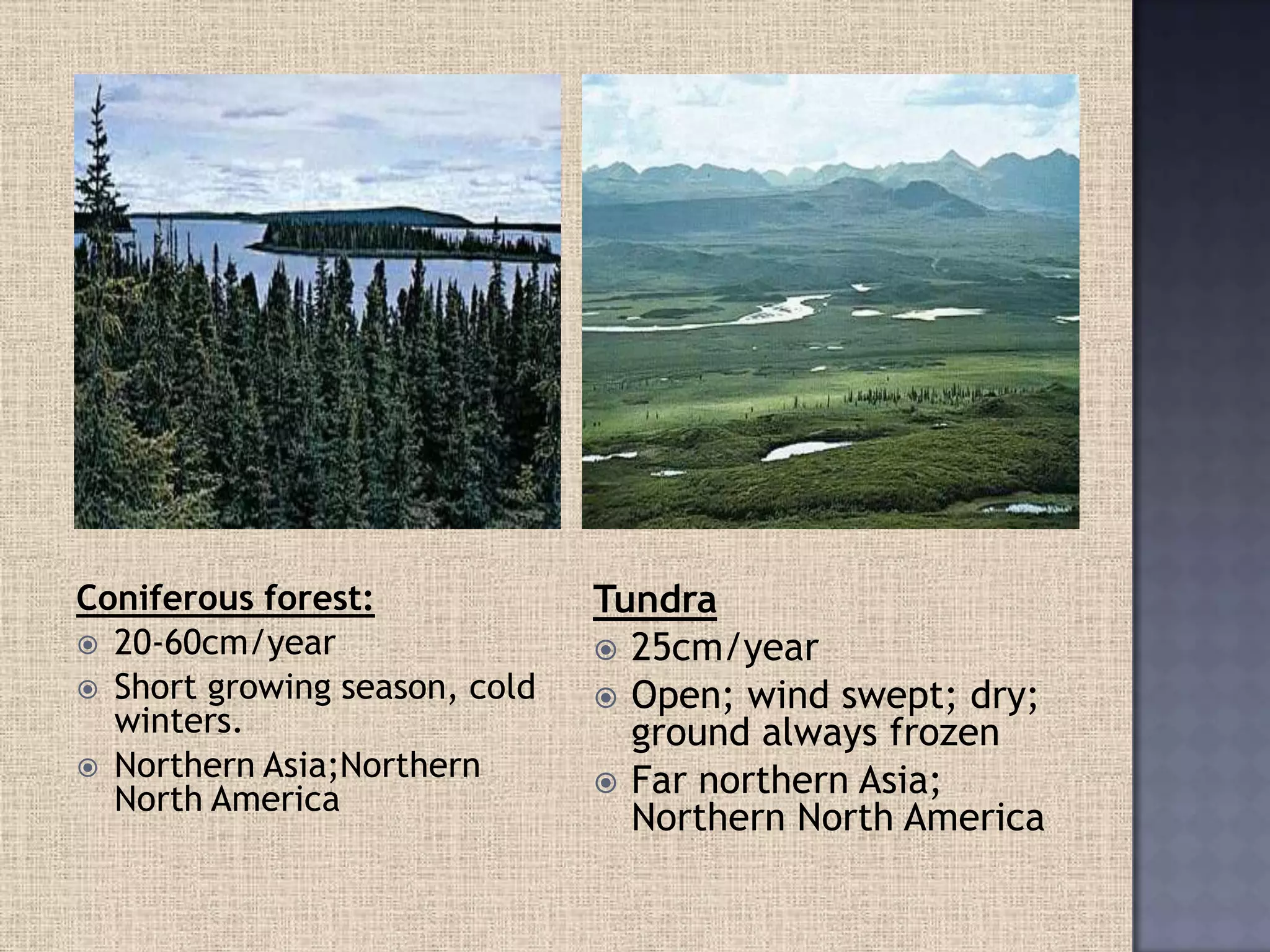 Coniferous forest:
20-60cm/year
Short growing season, cold winters.
Northern Asia;Northern North America

Tundra
25cm/year
Open; wind swept; dry; ground always frozen
Far northern Asia; Northern North America